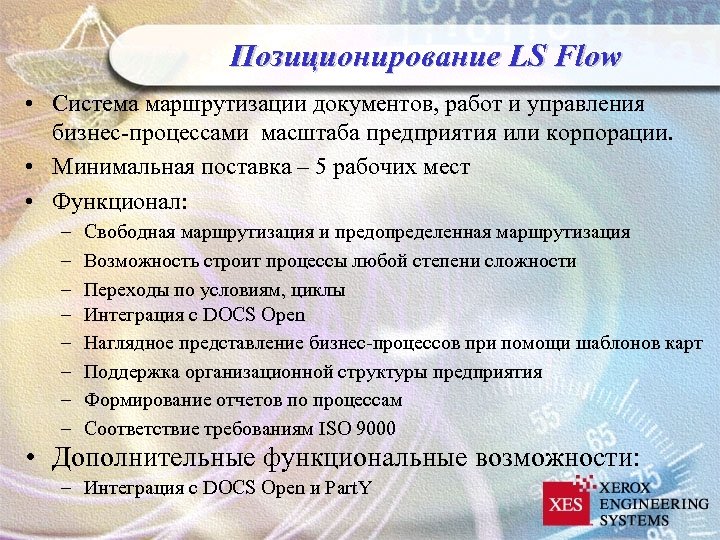 Позиционирование LS Flow

• Система маршрутизации документов, работ и управления бизнес-процессами масштаба предприятия или корпорации.
• Минимальная поставка – 5 рабочих мест
• Функционал:
– Свободная маршрутизация и предопределенная маршрутизация
– Возможность строит процессы любой степени сложности
– Переходы по условиям, циклы
– Интеграция с DOCS Open
– Наглядное представление бизнес-процессов при помощи шаблонов карт
– Поддержка организационной структуры предприятия
– Формирование отчетов по процессам
– Соответствие требованиям ISO 9000
• Дополнительные функциональные возможности:
– Интеграция с DOCS Open и PartY

XES XEROX ENGINEERING SYSTEMS